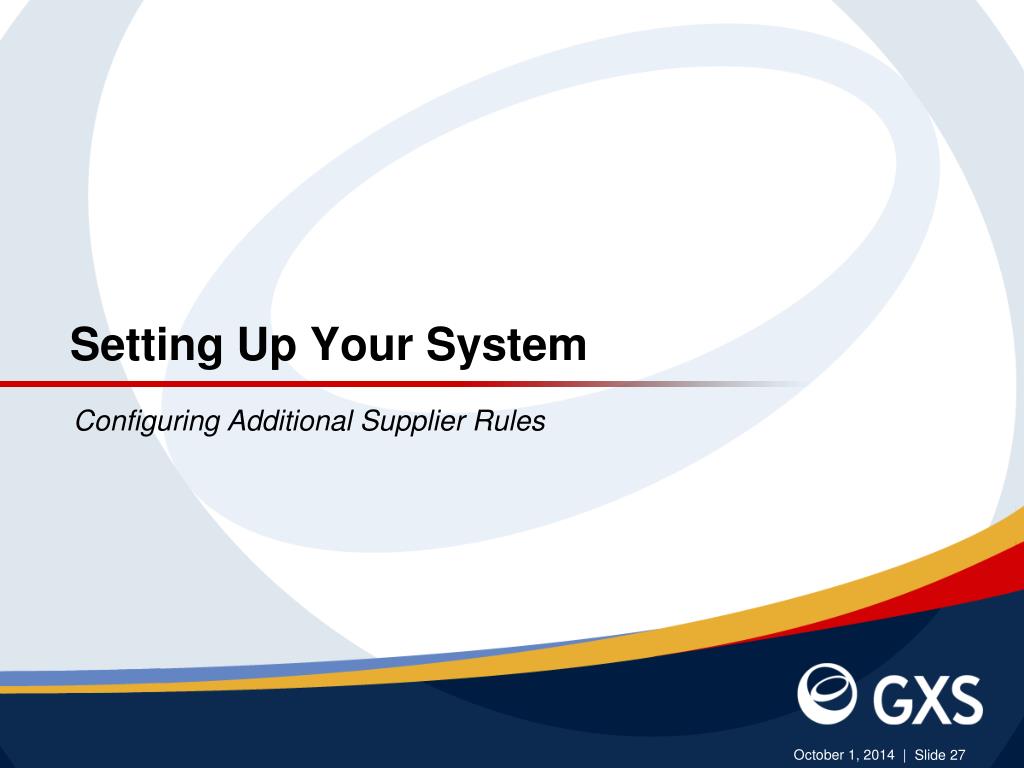 Setting Up Your System

Configuring Additional Supplier Rules

GXS

October 1, 2014 | Slide 27